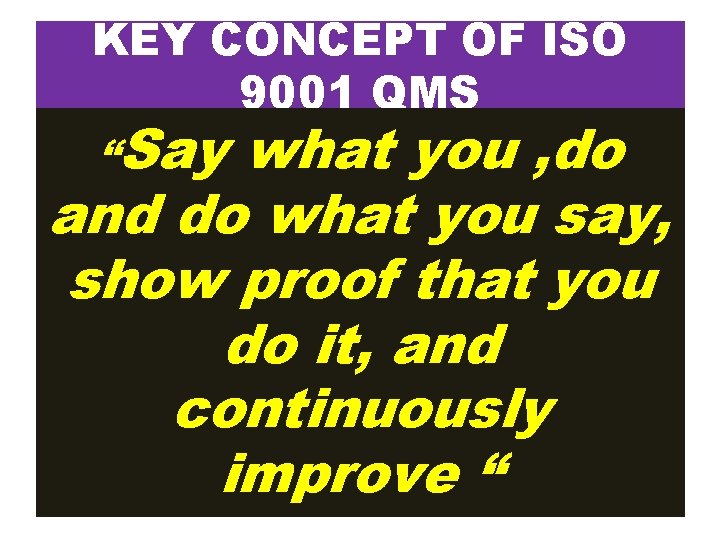 KEY CONCEPT OF ISO 9001 QMS

“Say what you ,do and do what you say, show proof that you do it, and continuously improve “